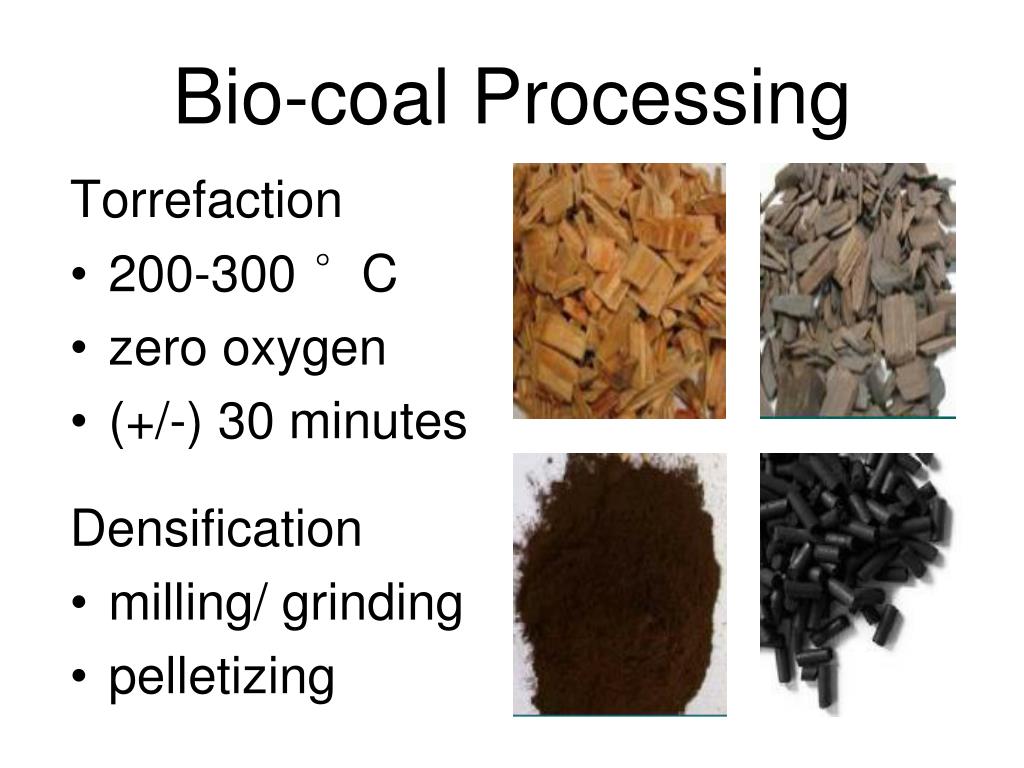 Bio-coal Processing

Torrefaction
• 200-300 ° C
• zero oxygen
• (+/-) 30 minutes

Densification
• milling/ grinding
• pelletizing